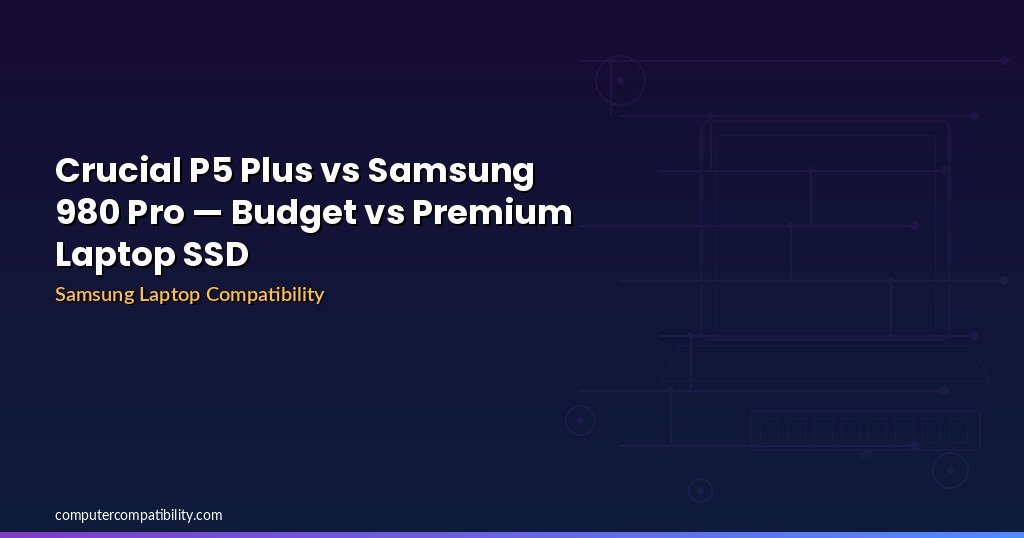 Crucial P5 Plus vs Samsung 980 Pro — Budget vs Premium Laptop SSD

Samsung Laptop Compatibility

computercompatibility.com